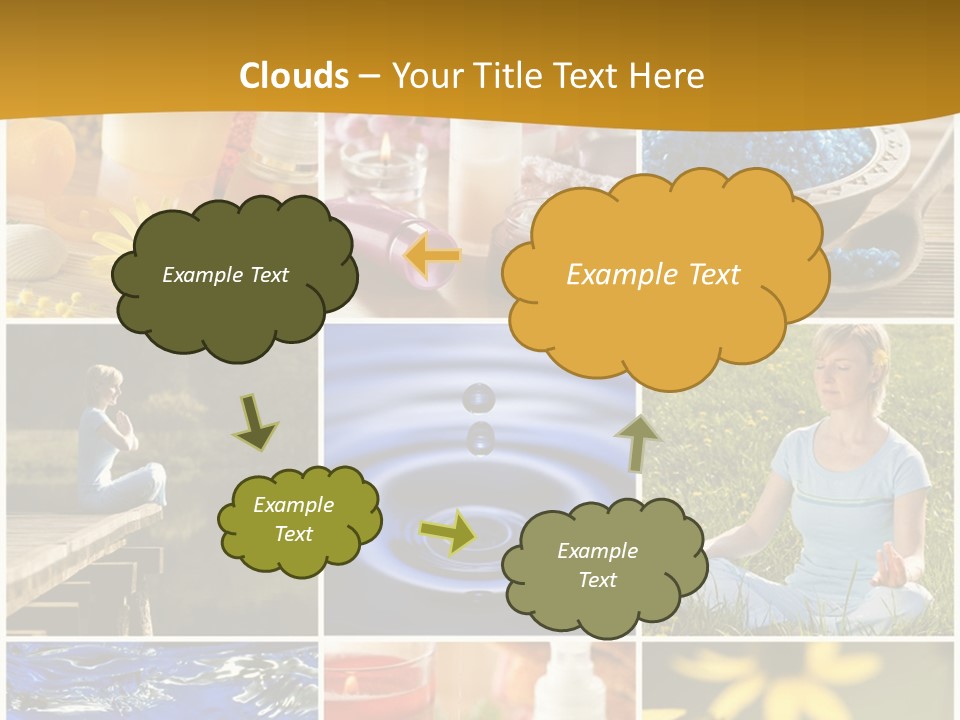 Clouds – Your Title Text Here

Example Text

Example Text

Example Text

Example Text